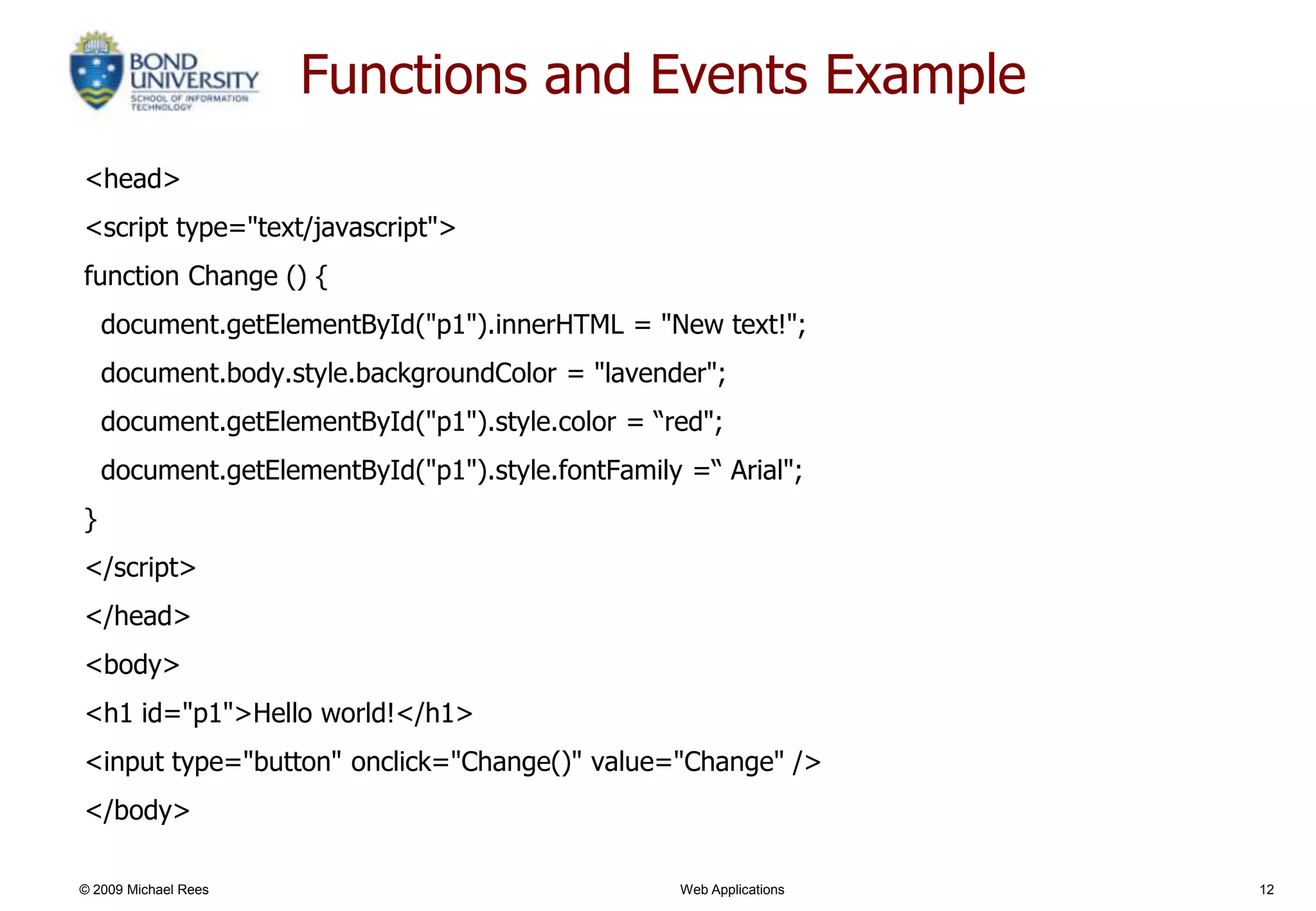 BOND UNIVERSITY
SCHOOL OF INFORMATION TECHNOLOGY

Functions and Events Example

<head>

<script type="text/javascript">

function Change () {

document.getElementById("p1").innerHTML = "New text!";

document.body.style.backgroundColor = "lavender";

document.getElementById("p1").style.color = “red";

document.getElementById("p1").style.fontFamily =“ Arial";

}

</script>

</head>

<body>

<h1 id="p1">Hello world!</h1>

<input type="button" onclick="Change()" value="Change" />

</body>

© 2009 Michael Rees

Web Applications

12